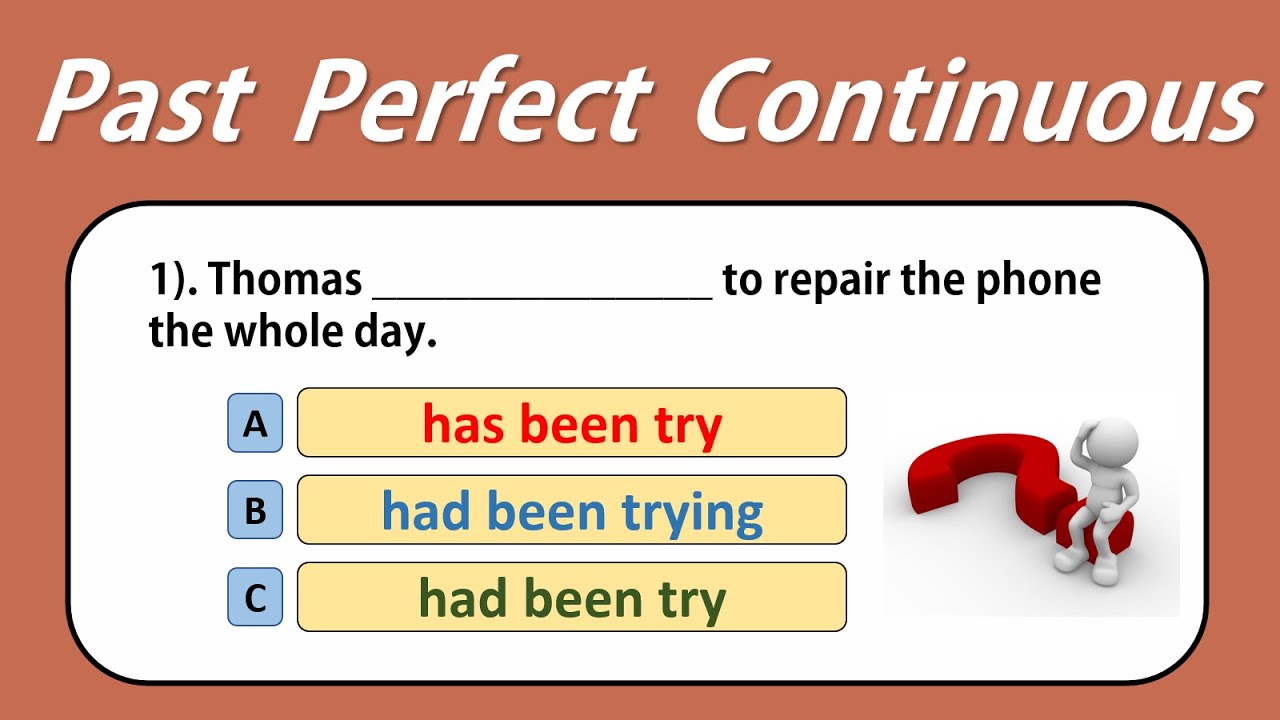 Past Perfect Continuous

1). Thomas ________________ to repair the phone the whole day.

A has been try

B had been trying

C had been try